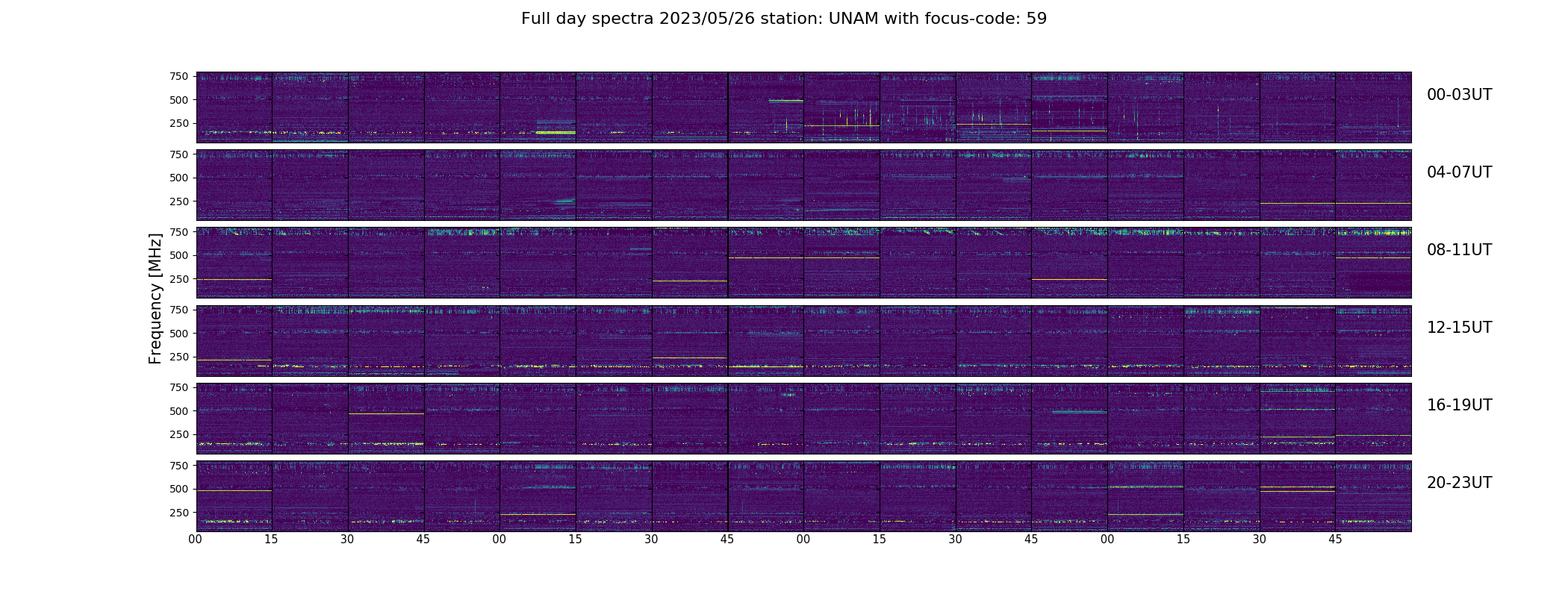 Full day spectra 2023/05/26 station: UNAM with focus-code: 59

Frequency [MHz]

750
500
250

00-03UT

750
500
250

04-07UT

750
500
250

08-11UT

750
500
250

12-15UT

750
500
250

16-19UT

750
500
250

20-23UT

00 15 30 45 00 15 30 45 00 15 30 45 00 15 30 45